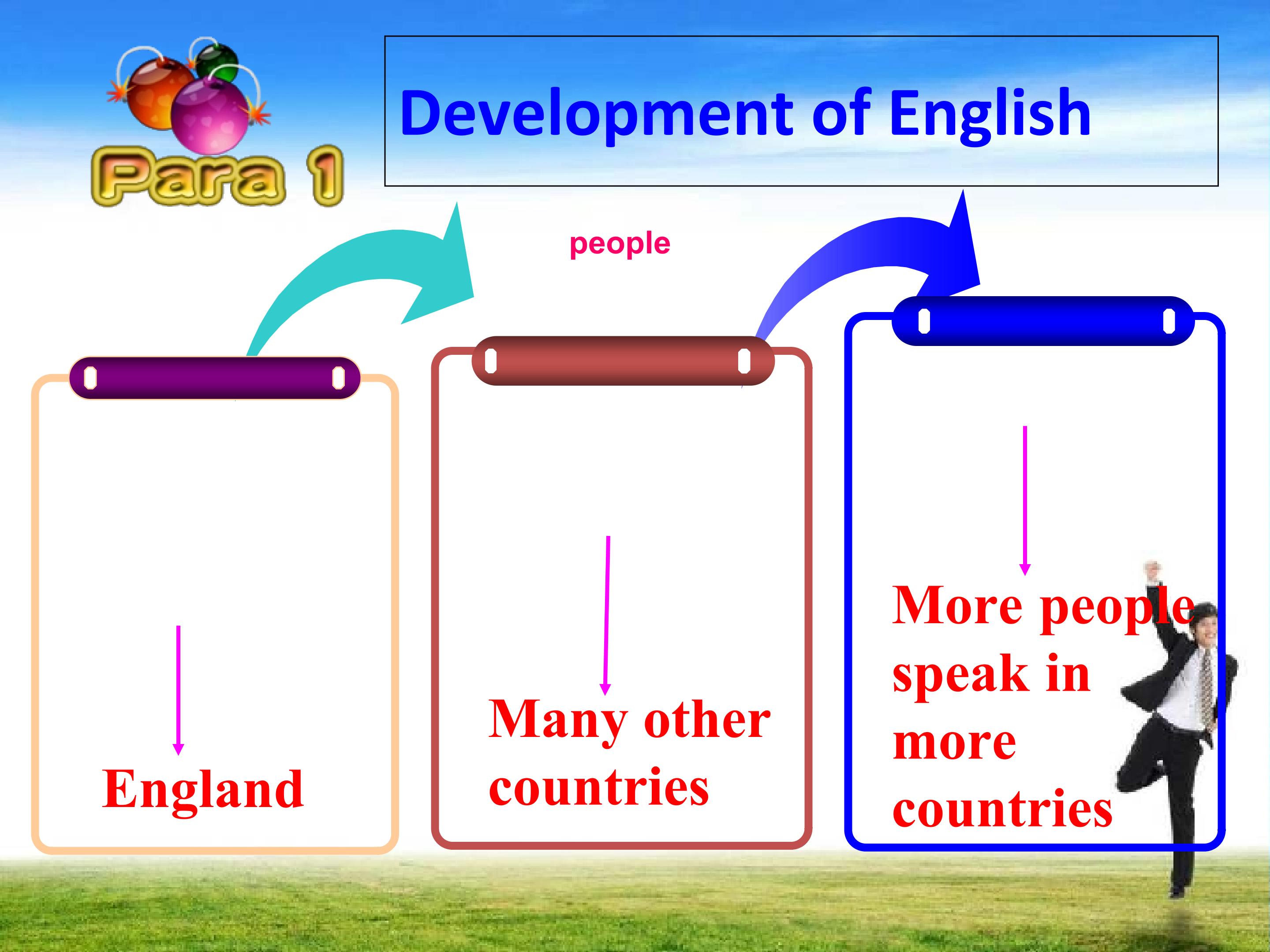 Para 1

Development of English

people

England

Many other countries

More people speak in more countries